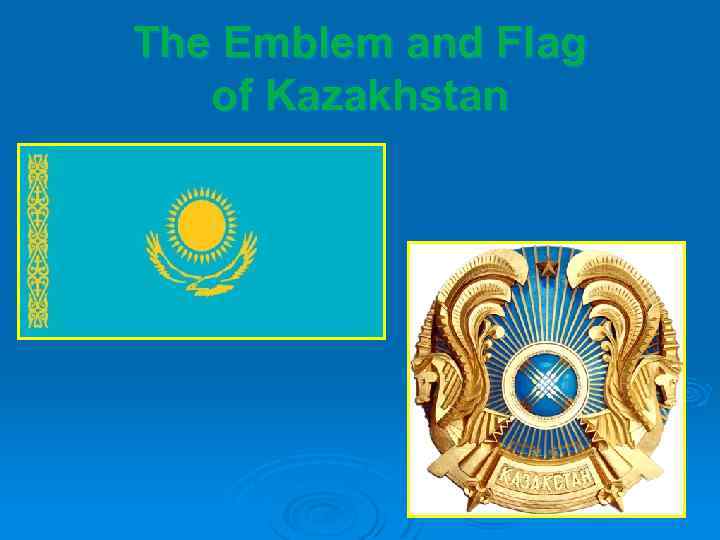 The Emblem and Flag of Kazakhstan

ҚАЗАҚСТАН